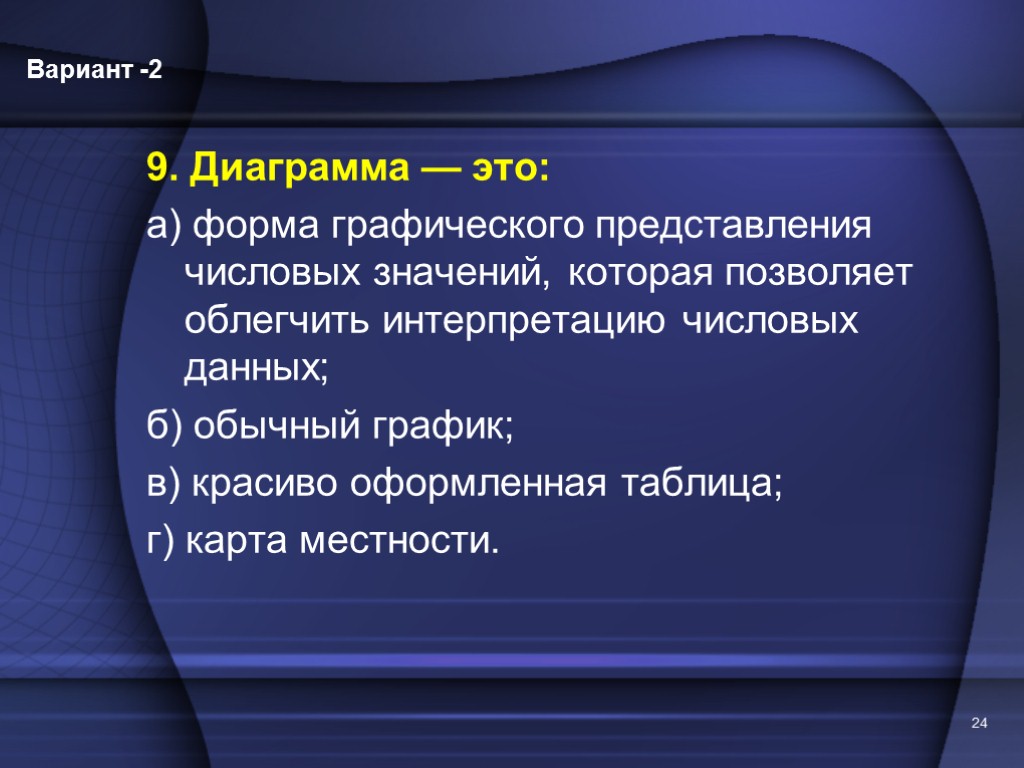 Вариант -2

9. Диаграмма — это:

а) форма графического представления числовых значений, которая позволяет облегчить интерпретацию числовых данных;

б) обычный график;

в) красиво оформленная таблица;

г) карта местности.

24